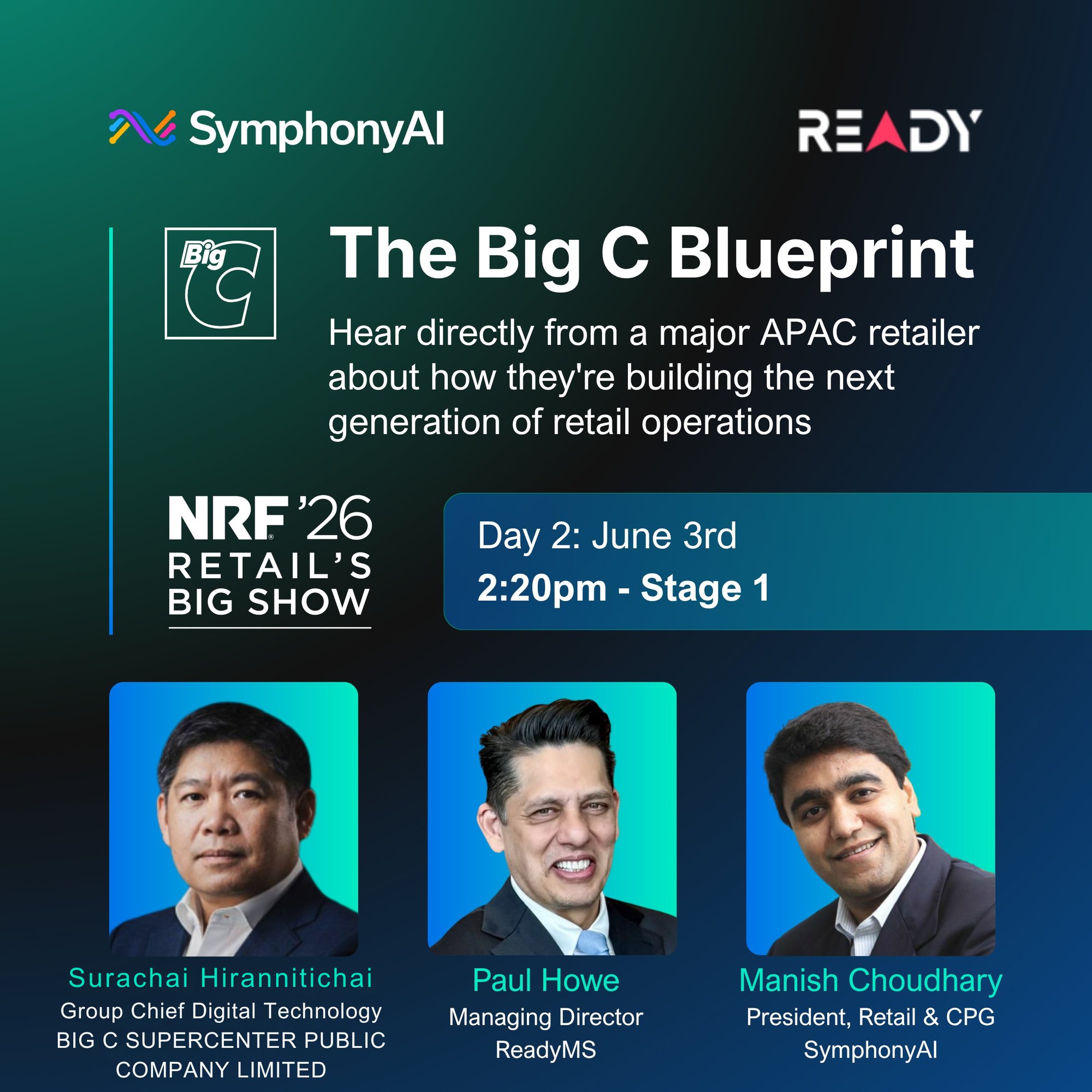 SymphonyAI

READY

Big C

The Big C Blueprint

Hear directly from a major APAC retailer about how they're building the next generation of retail operations

NRF '26
RETAIL'S
BIG SHOW

Day 2: June 3rd
2:20pm - Stage 1

Surachai Hirannitichai
Group Chief Digital Technology
BIG C SUPERCENTER PUBLIC COMPANY LIMITED

Paul Howe
Managing Director
ReadyMS

Manish Choudhary
President, Retail & CPG
SymphonyAI